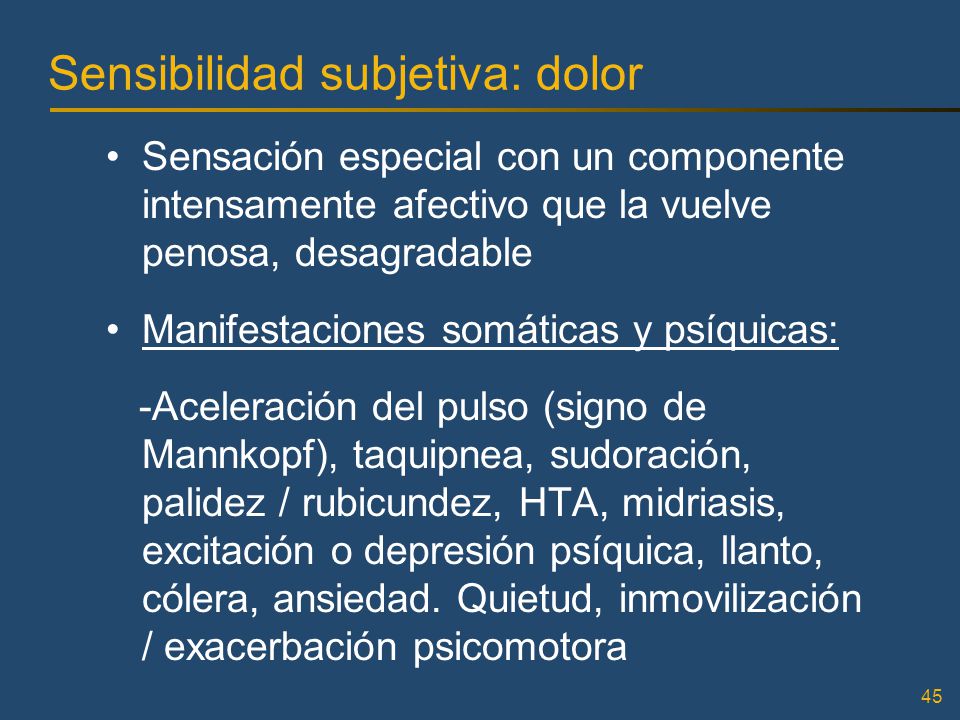 Sensibilidad subjetiva: dolor

• Sensación especial con un componente intensamente afectivo que la vuelve penosa, desagradable

• Manifestaciones somáticas y psíquicas:

-Aceleración del pulso (signo de Mannkopf), taquipnea, sudoración, palidez / rubicundez, HTA, midriasis, excitación o depresión psíquica, llanto, cólera, ansiedad. Quietud, inmovilización / exacerbación psicomotora

45